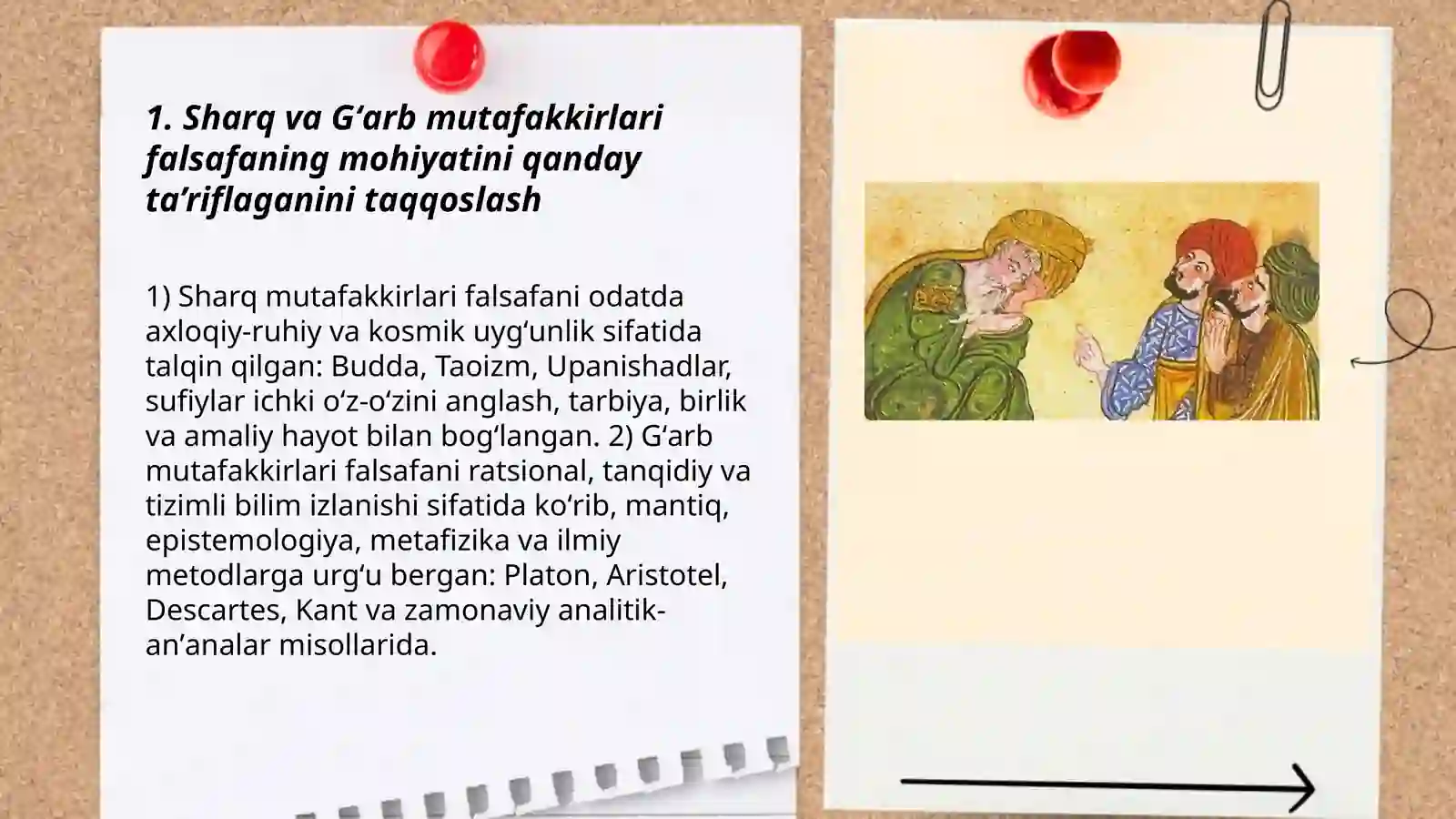 1. Sharq va G‘arb mutafakkirlari falsafaning mohiyatini qanday ta’riflaganini taqqoslash

1) Sharq mutafakkirlari falsafani odatda axloqiy-ruhiy va kosmik uyg‘unlik sifatida talqin qilgan: Budda, Taoizm, Upanishadlar, sufiylar ichki o‘z-o‘zini anglash, tarbiya, birlik va amaliy hayot bilan bog‘langan. 2) G‘arb mutafakkirlari falsafani ratsional, tanqidiy va tizimli bilim izlanishi sifatida ko‘rib, mantiq, epistemologiya, metafizika va ilmiy metodlarga urg‘u bergan: Platon, Aristotel, Descartes, Kant va zamonaviy analitik-an’analar misollarida.